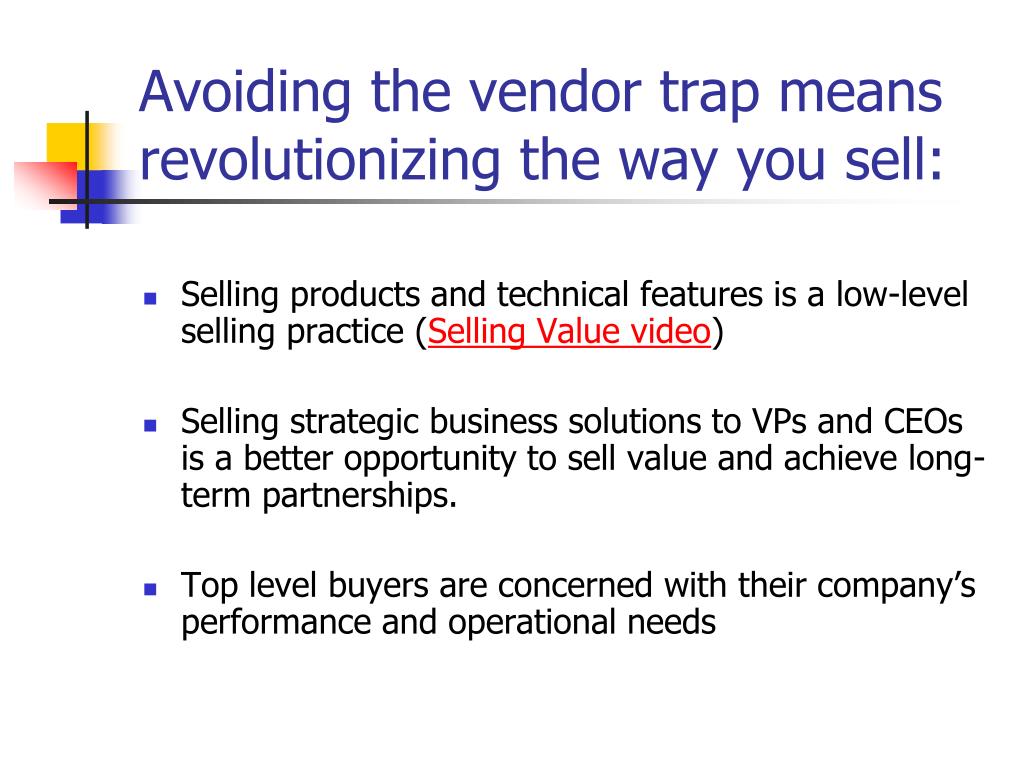 Avoiding the vendor trap means revolutionizing the way you sell:

- Selling products and technical features is a low-level selling practice (Selling Value video)

- Selling strategic business solutions to VPs and CEOs is a better opportunity to sell value and achieve long-term partnerships.

- Top level buyers are concerned with their company's performance and operational needs